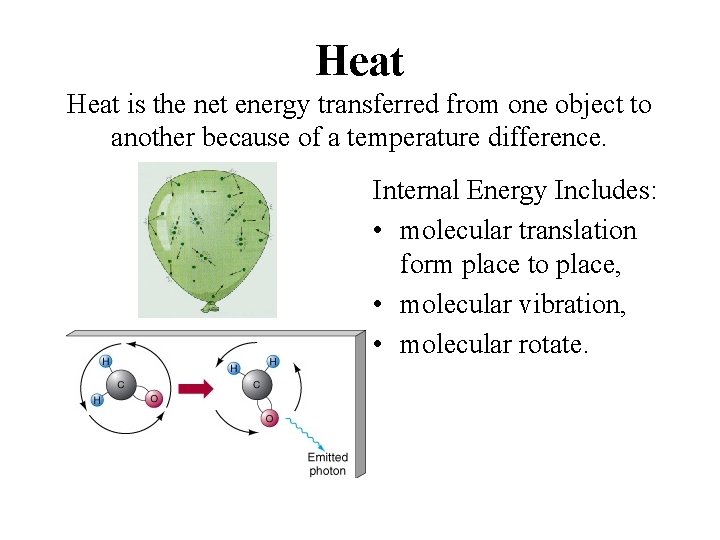 Heat

Heat is the net energy transferred from one object to another because of a temperature difference.

Internal Energy Includes:
• molecular translation form place to place,
• molecular vibration,
• molecular rotate.

H
C
H
O
H
H
C
O
Emitted photon